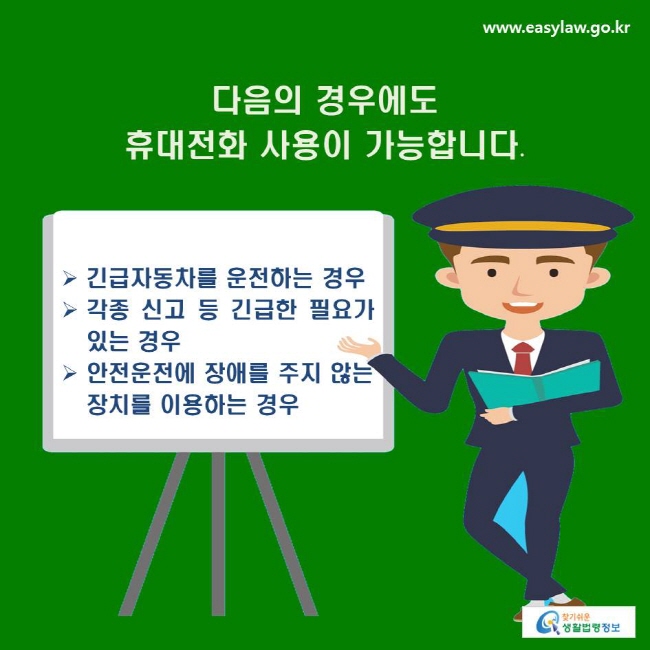 www.easylaw.go.kr

다음의 경우에도
휴대전화 사용이 가능합니다.

➢ 긴급자동차를 운전하는 경우
➢ 각종 신고 등 긴급한 필요가 있는 경우
➢ 안전운전에 장애를 주지 않는 장치를 이용하는 경우

찾기쉬운
생활법령정보